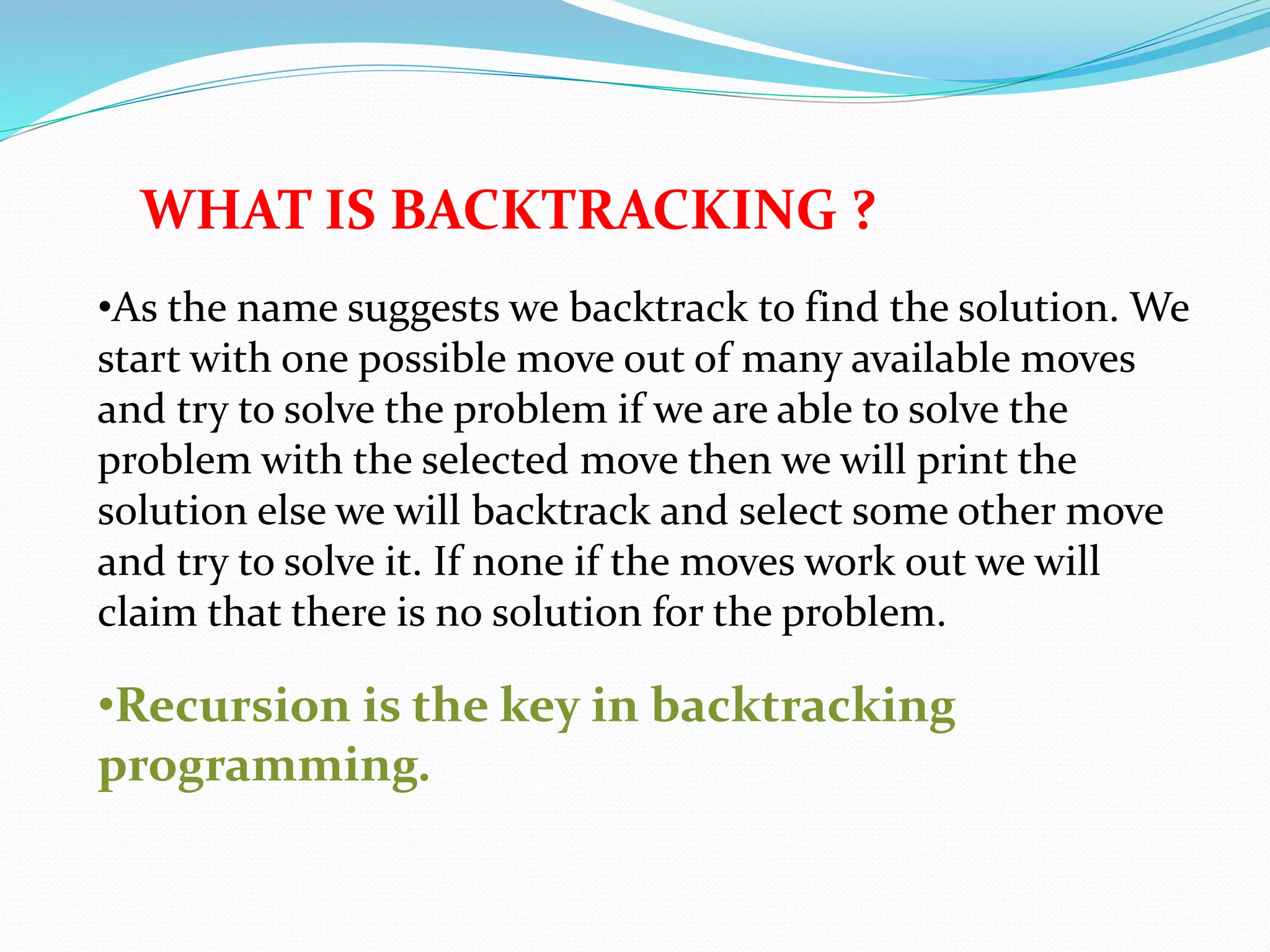 WHAT IS BACKTRACKING ?

•As the name suggests we backtrack to find the solution. We start with one possible move out of many available moves and try to solve the problem if we are able to solve the problem with the selected move then we will print the solution else we will backtrack and select some other move and try to solve it. If none if the moves work out we will claim that there is no solution for the problem.

•Recursion is the key in backtracking programming.